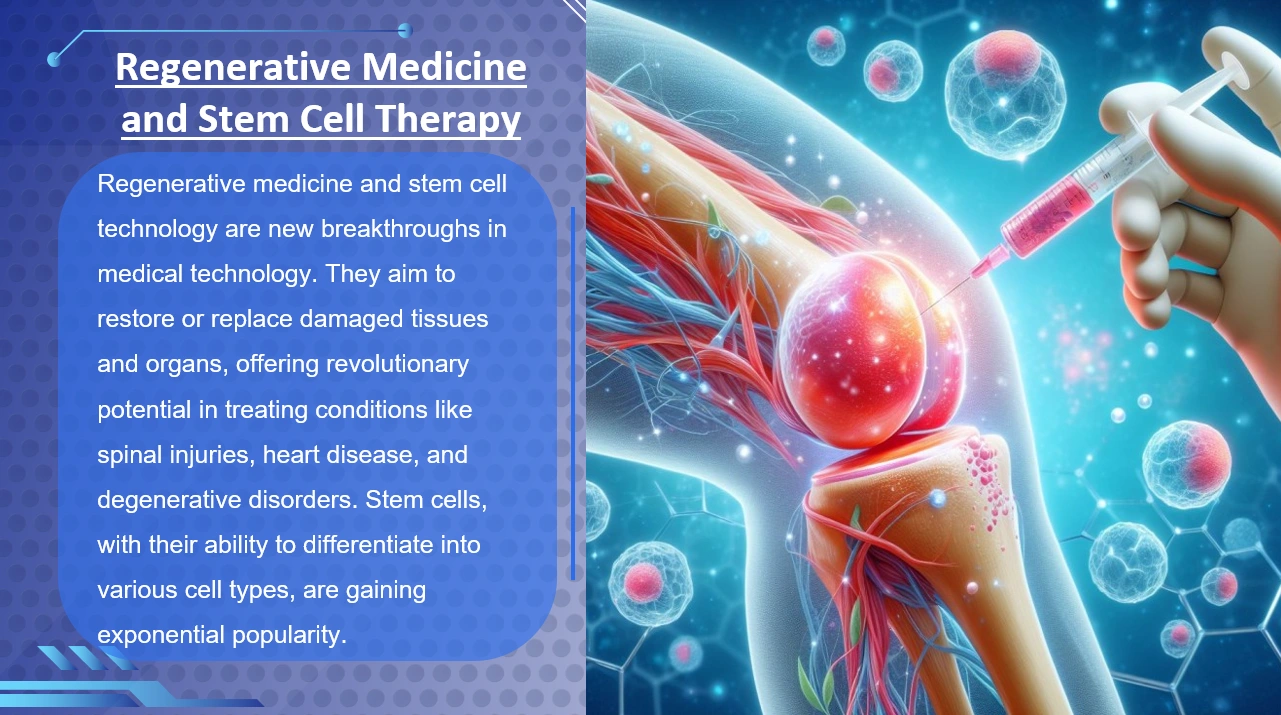 Regenerative Medicine and Stem Cell Therapy

Regenerative medicine and stem cell technology are new breakthroughs in medical technology. They aim to restore or replace damaged tissues and organs, offering revolutionary potential in treating conditions like spinal injuries, heart disease, and degenerative disorders. Stem cells, with their ability to differentiate into various cell types, are gaining exponential popularity.